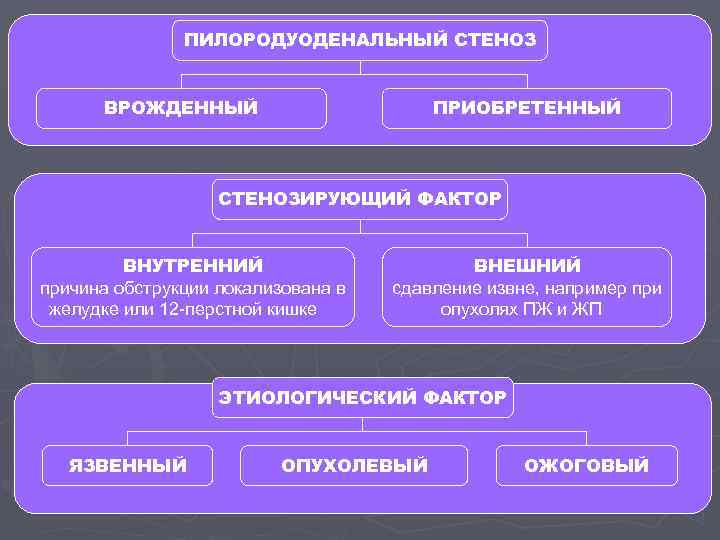 ПИЛОРОДУОДЕНАЛЬНЫЙ СТЕНОЗ

ВРОЖДЕННЫЙ

ПРИОБРЕТЕННЫЙ

СТЕНОЗИРУЮЩИЙ ФАКТОР

ВНУТРЕННИЙ
причина обструкции локализована в желудке или 12-перстной кишке

ВНЕШНИЙ
сдавление извне, например при опухолях ПЖ и ЖП

ЭТИОЛОГИЧЕСКИЙ ФАКТОР

ЯЗВЕННЫЙ

ОПУХОЛЕВЫЙ

ОЖОГОВЫЙ